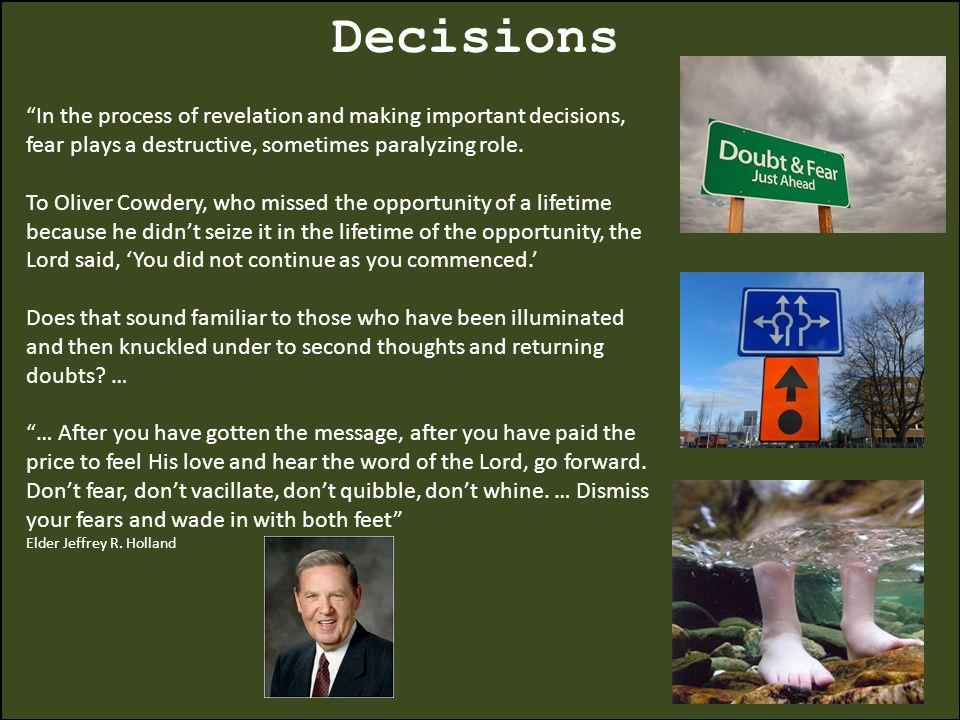 Decisions

“In the process of revelation and making important decisions, fear plays a destructive, sometimes paralyzing role.

To Oliver Cowdery, who missed the opportunity of a lifetime because he didn’t seize it in the lifetime of the opportunity, the Lord said, ‘You did not continue as you commenced.’

Does that sound familiar to those who have been illuminated and then knuckled under to second thoughts and returning doubts? …

“… After you have gotten the message, after you have paid the price to feel His love and hear the word of the Lord, go forward. Don’t fear, don’t vacillate, don’t quibble, don’t whine. … Dismiss your fears and wade in with both feet”
Elder Jeffrey R. Holland

Doubt & Fear
Just Ahead